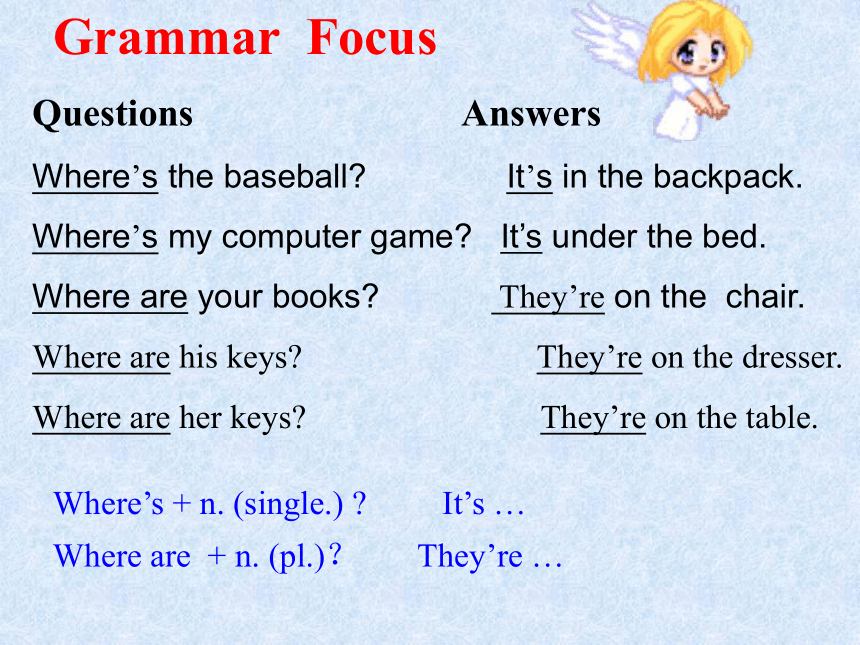 Grammar Focus

| Questions | Answers |
|---|---|
| Where's the baseball? | It's in the backpack. |
| Where's my computer game? | It's under the bed. |
| Where are your books? | They're on the chair. |
| Where are his keys? | They're on the dresser. |
| Where are her keys? | They're on the table. |

Where's + n. (single.) ? It's …

Where are + n. (pl.)? They're …